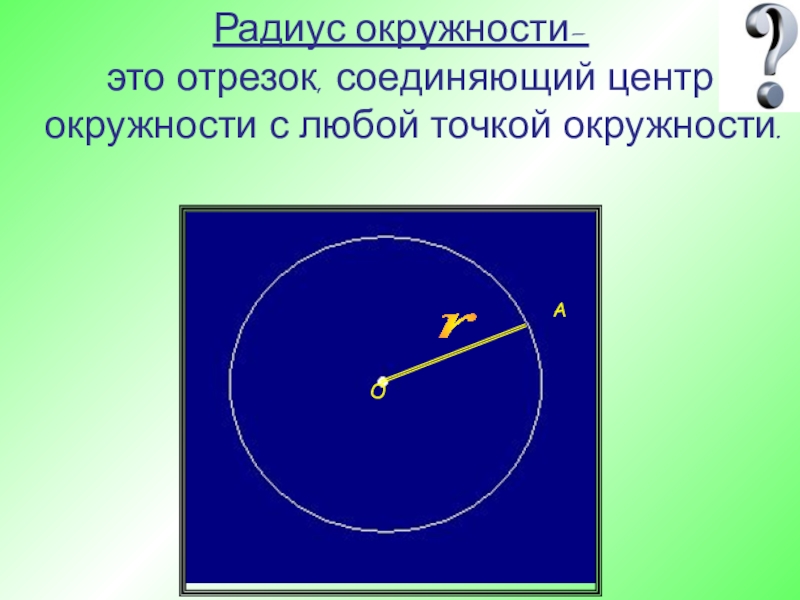 Радиус окружности–
это отрезок, соединяющий центр окружности с любой точкой окружности.

?

r
A
O